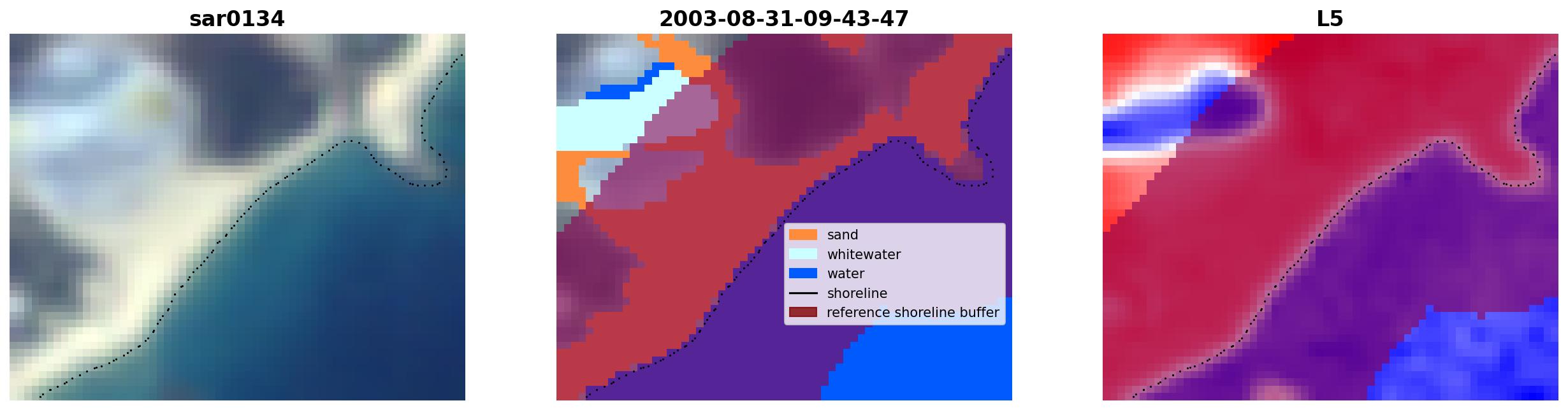 sar0134

2003-08-31-09-43-47

sand
whitewater
water
shoreline
reference shoreline buffer

L5